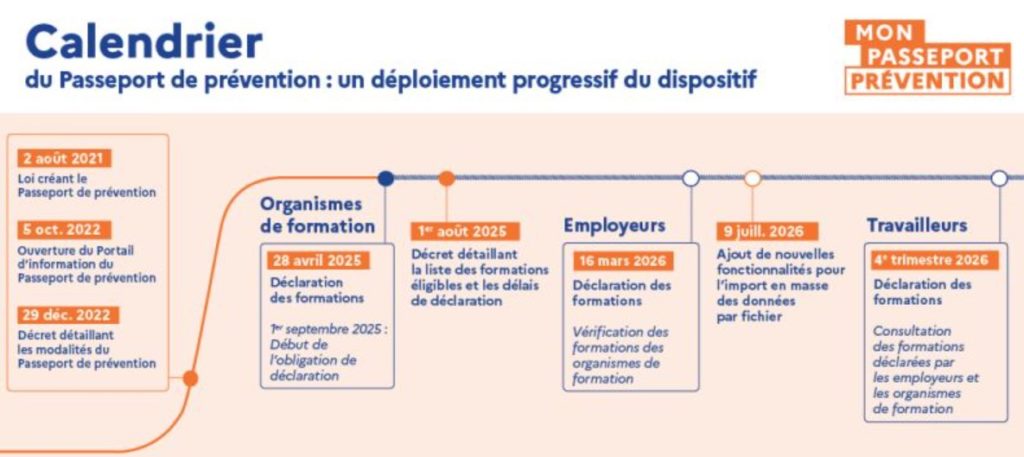 Calendrier
du Passeport de prévention : un déploiement progressif du dispositif

MON PASSEPORT PRÉVENTION

2 août 2021
Loi créant le Passeport de prévention

5 oct. 2022
Ouverture du Portail d'information du Passeport de prévention

29 déc. 2022
Décret détaillant les modalités du Passeport de prévention

Organismes de formation

28 avril 2025
Déclaration des formations

1er septembre 2025 : Début de l'obligation de déclaration

1er août 2025
Décret détaillant la liste des formations éligibles et les délais de déclaration

Employeurs

16 mars 2026
Déclaration des formations

Vérification des formations des organismes de formation

9 juill. 2026
Ajout de nouvelles fonctionnalités pour l'import en masse des données par fichier

Travailleurs

4e trimestre 2026
Déclaration des formations

Consultation des formations déclarées par les employeurs et les organismes de formation